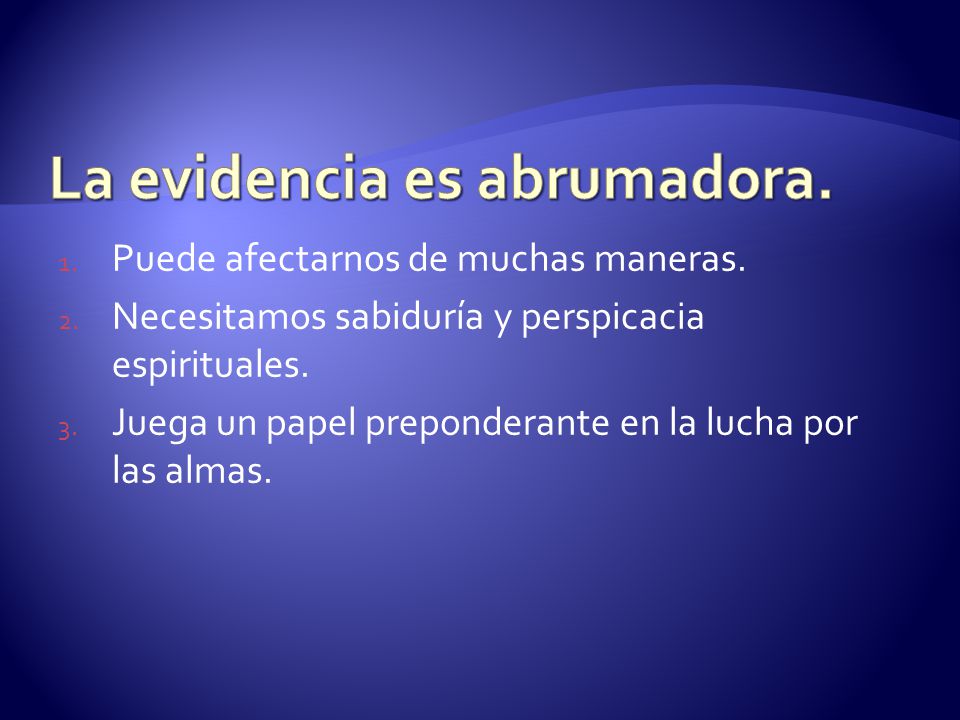 La evidencia es abrumadora.

1. Puede afectarnos de muchas maneras.
2. Necesitamos sabiduría y perspicacia espirituales.
3. Juega un papel preponderante en la lucha por las almas.